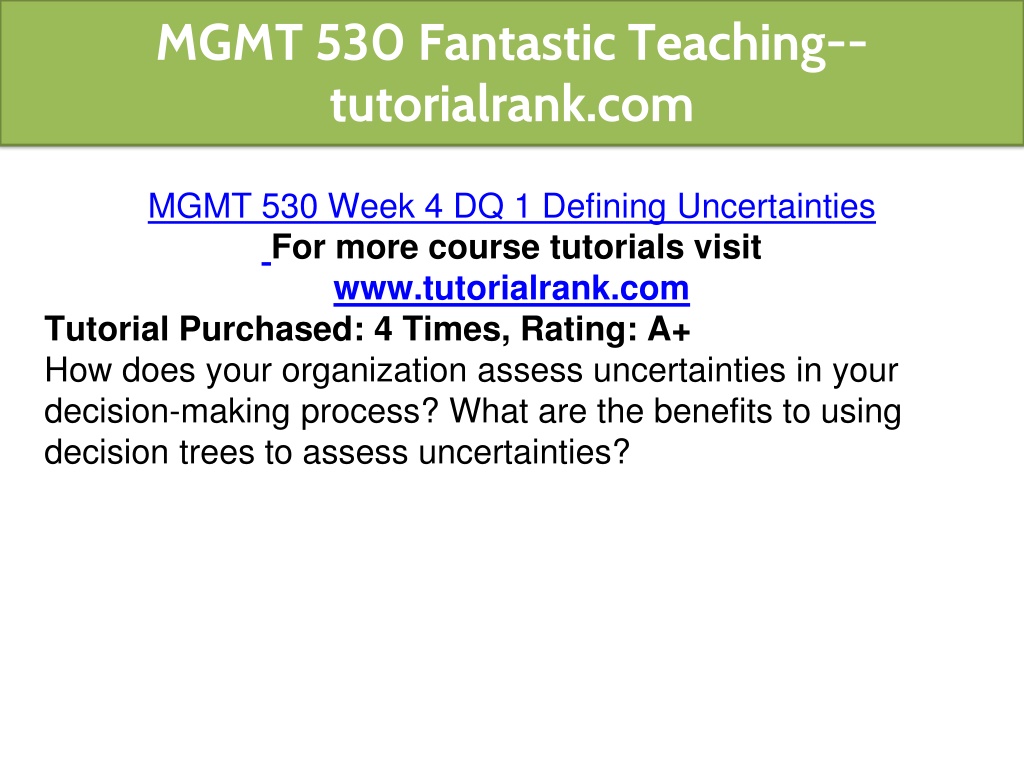 MGMT 530 Fantastic Teaching--tutorialrank.com

MGMT 530 Week 4 DQ 1 Defining Uncertainties
For more course tutorials visit
www.tutorialrank.com
Tutorial Purchased: 4 Times, Rating: A+
How does your organization assess uncertainties in your decision-making process? What are the benefits to using decision trees to assess uncertainties?